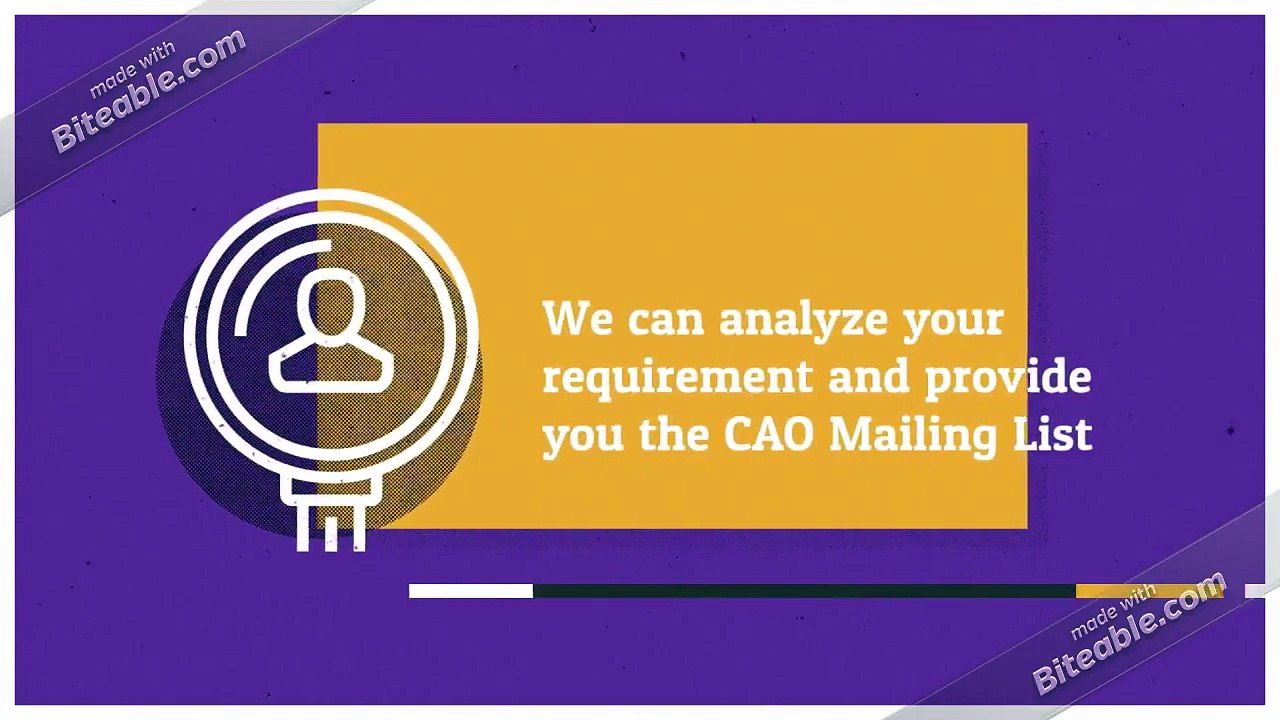 made with Biteable.com

We can analyze your requirement and provide you the CAO Mailing List

made with Biteable.com